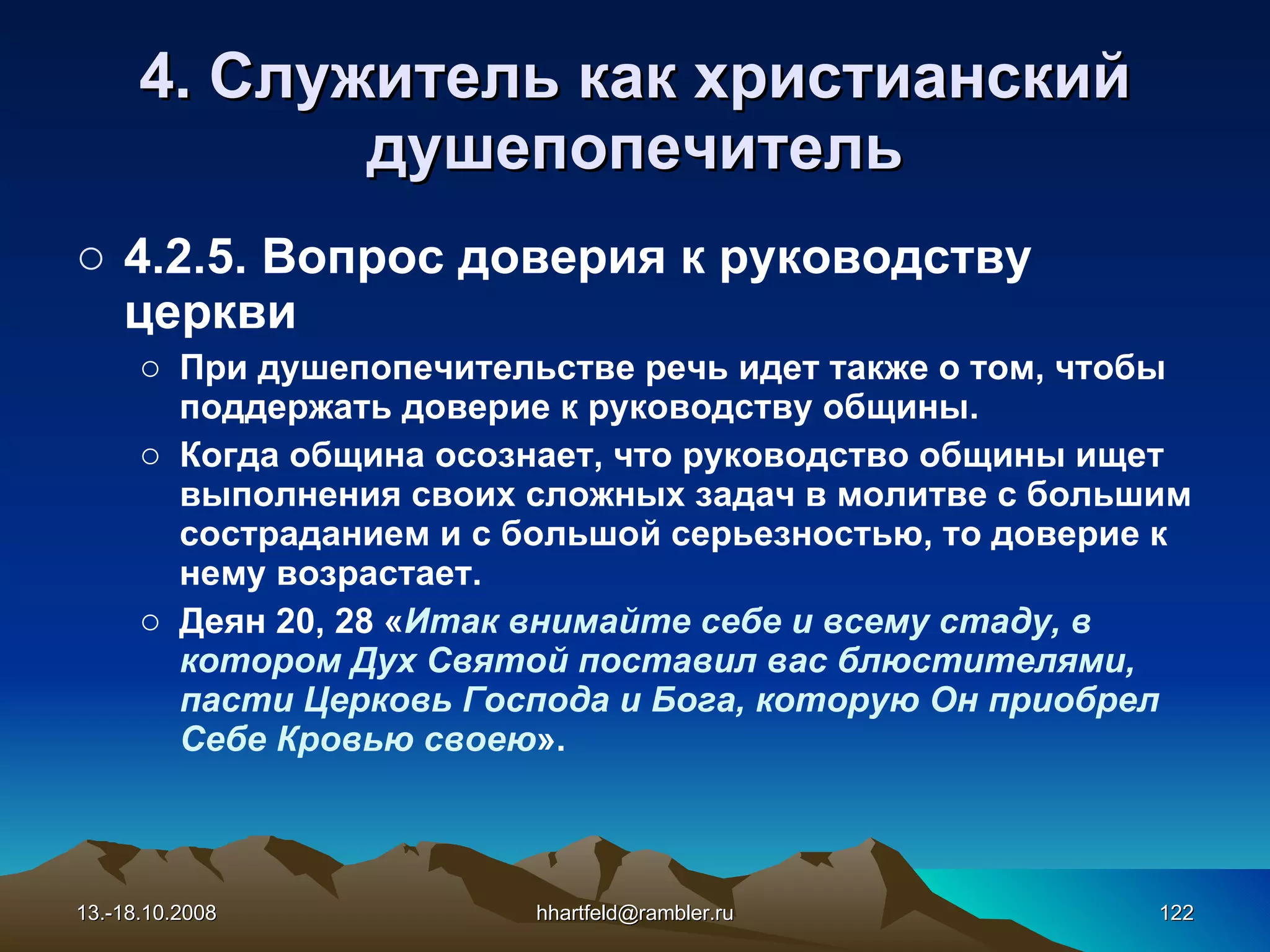 4. Служитель как христианский душепопечитель

○ 4.2.5. Вопрос доверия к руководству церкви

○ При душепопечительстве речь идет также о том, чтобы поддержать доверие к руководству общины.

○ Когда община осознает, что руководство общины ищет выполнения своих сложных задач в молитве с большим состраданием и с большой серьезностью, то доверие к нему возрастает.

○ Деян 20, 28 «Итак внимайте себе и всему стаду, в котором Дух Святой поставил вас блюстителями, пасти Церковь Господа и Бога, которую Он приобрел Себе Кровью своею».

13.-18.10.2008 hhartfeld@rambler.ru 122